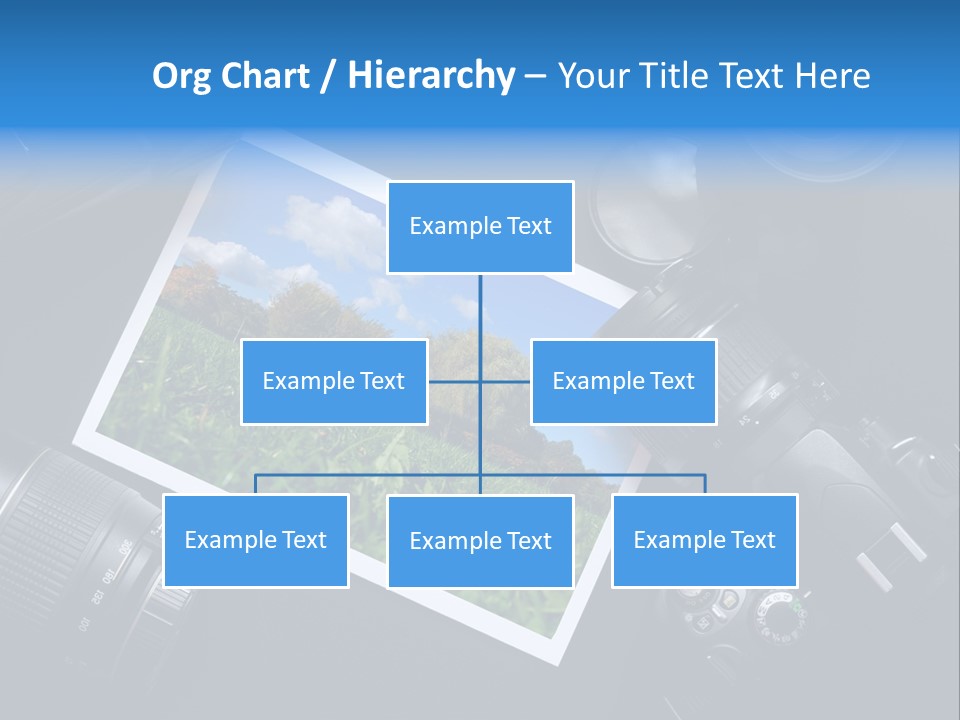 Org Chart / Hierarchy – Your Title Text Here

Example Text

Example Text

Example Text

Example Text

Example Text

Example Text